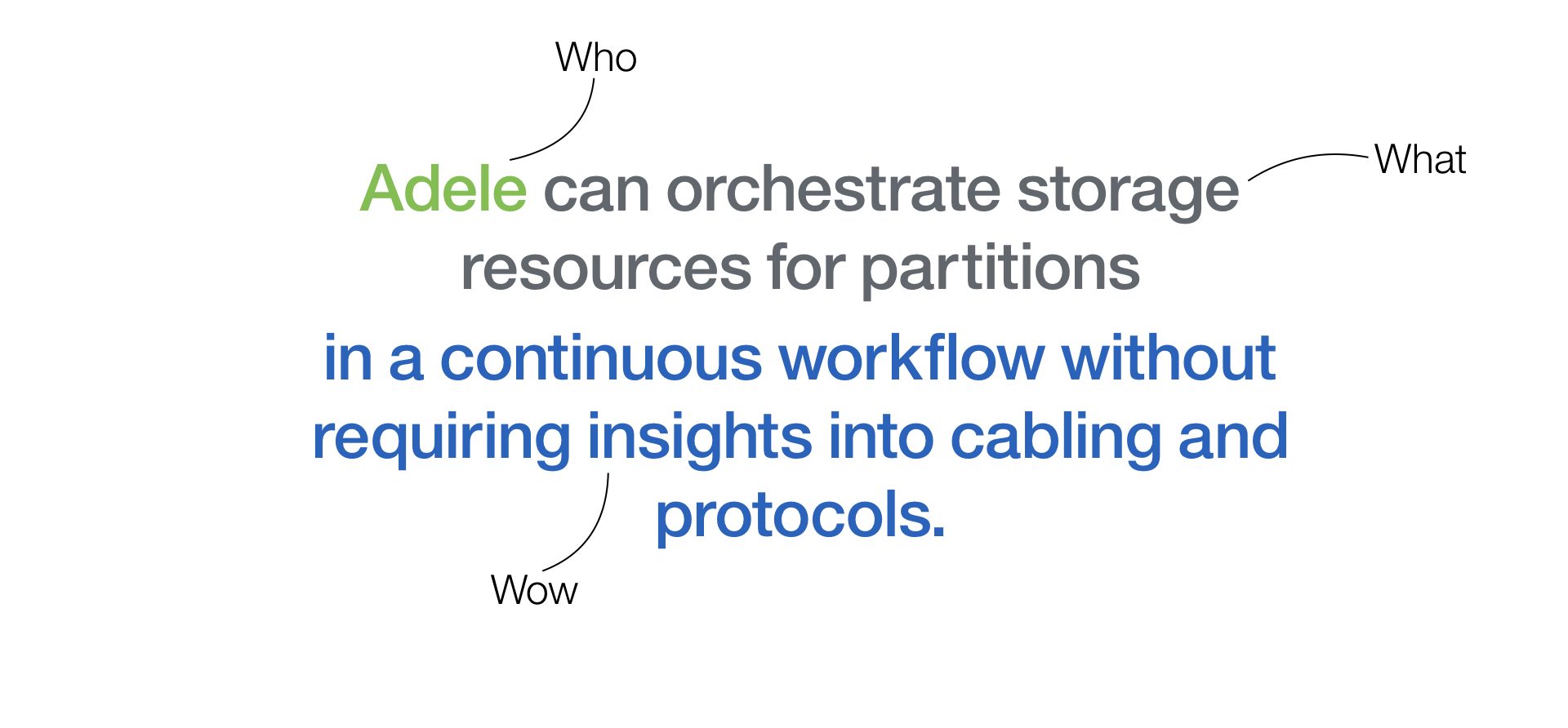 Who

What

Adele can orchestrate storage resources for partitions

in a continuous workflow without requiring insights into cabling and protocols.

Wow